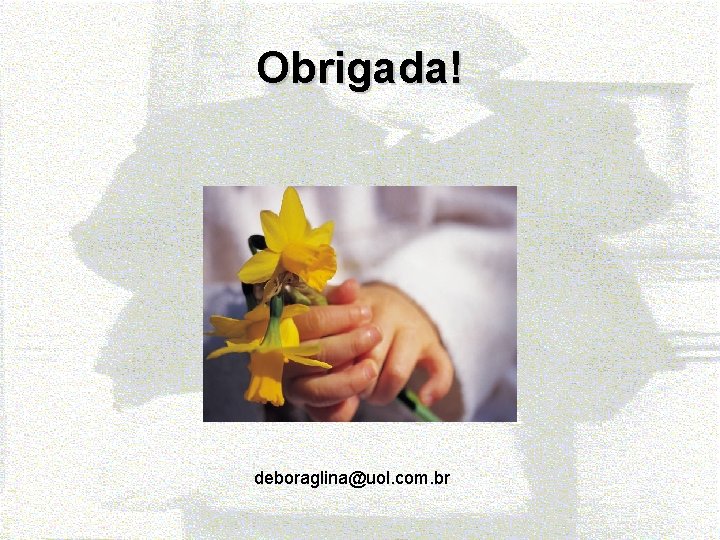 Obrigada!

deboraglina@uol.com.br